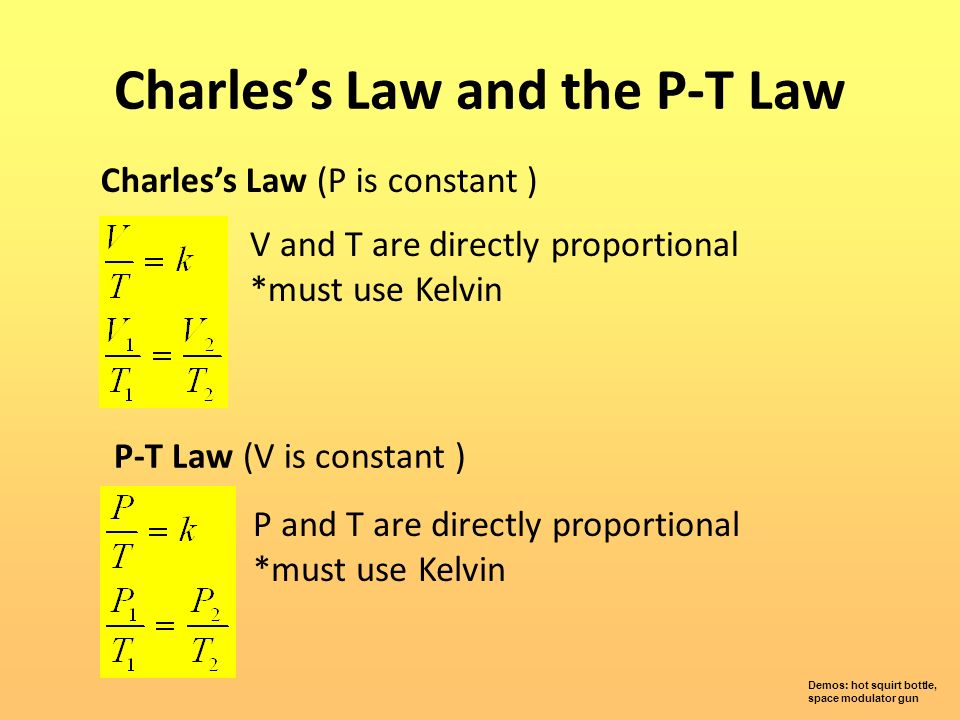 Charles's Law and the P-T Law

Charles's Law (P is constant )

$\frac{V}{T} = k$

$\frac{V_1}{T_1} = \frac{V_2}{T_2}$

V and T are directly proportional
*must use Kelvin

P-T Law (V is constant )

$\frac{P}{T} = k$

$\frac{P_1}{T_1} = \frac{P_2}{T_2}$

P and T are directly proportional
*must use Kelvin

Demos: hot squirt bottle, space modulator gun